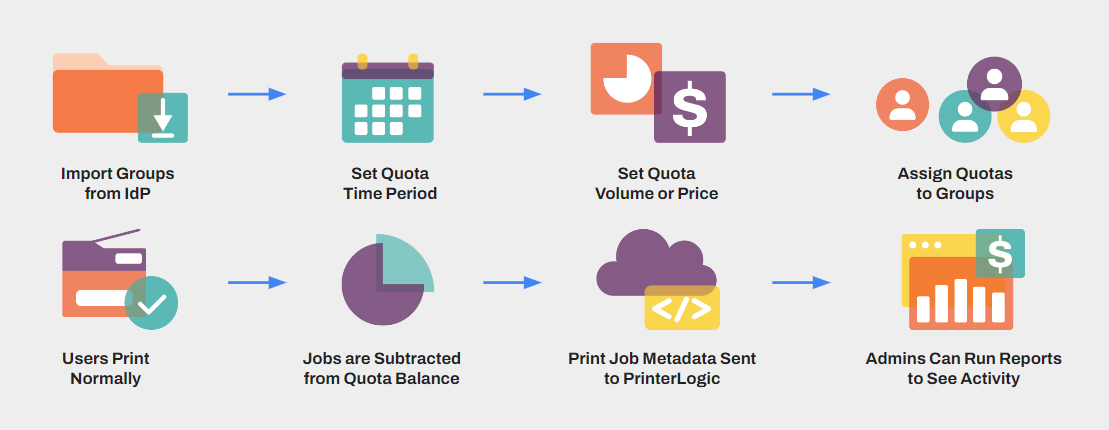 Import Groups from IdP

Set Quota Time Period

$

Set Quota Volume or Price

Assign Quotas to Groups

Users Print Normally

Jobs are Subtracted from Quota Balance

</>

Print Job Metadata Sent to PrinterLogic

$

Admins Can Run Reports to See Activity